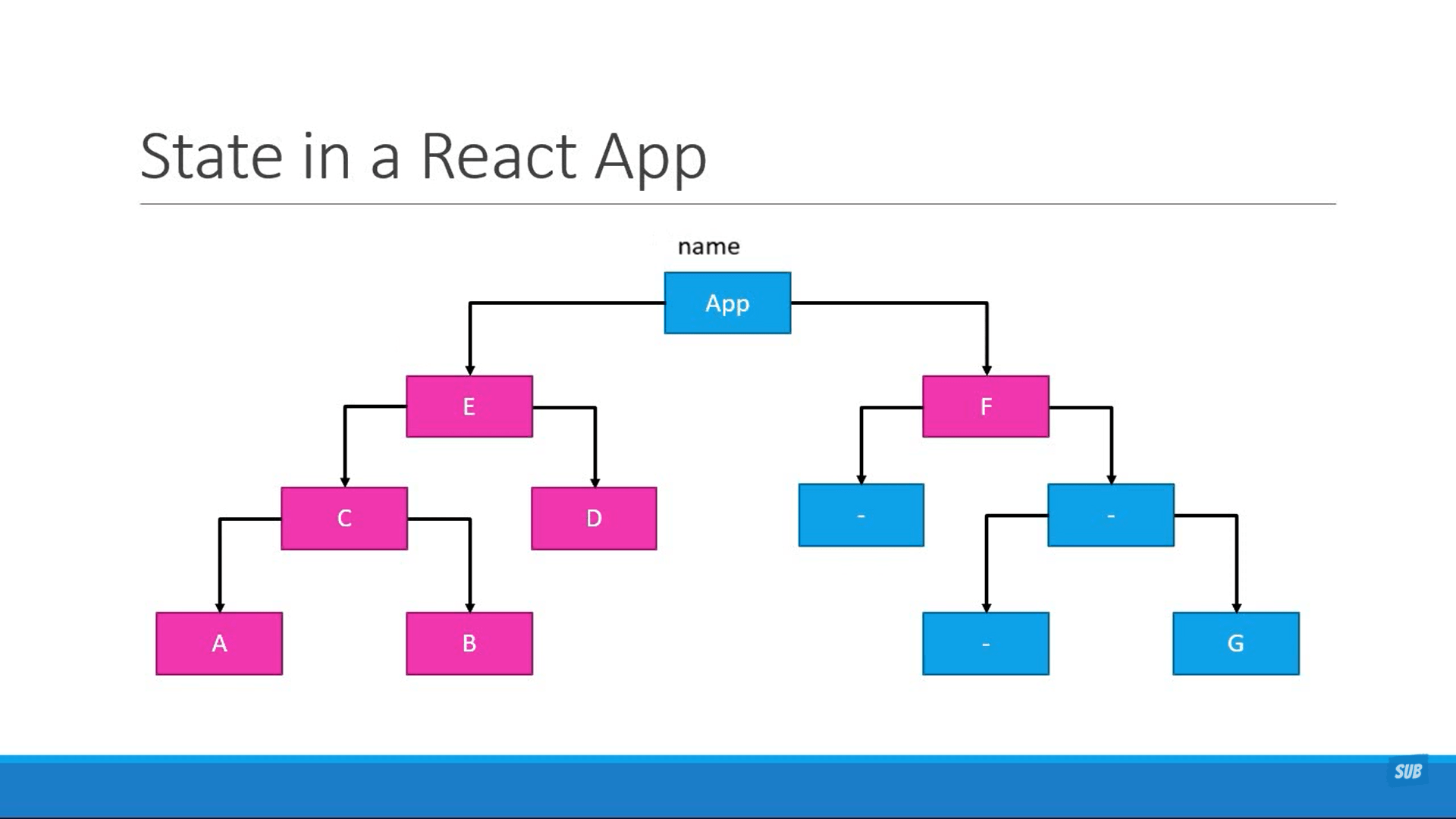 State in a React App

name

App

E

F

C

D

-

-

A

B

-

G

SUB